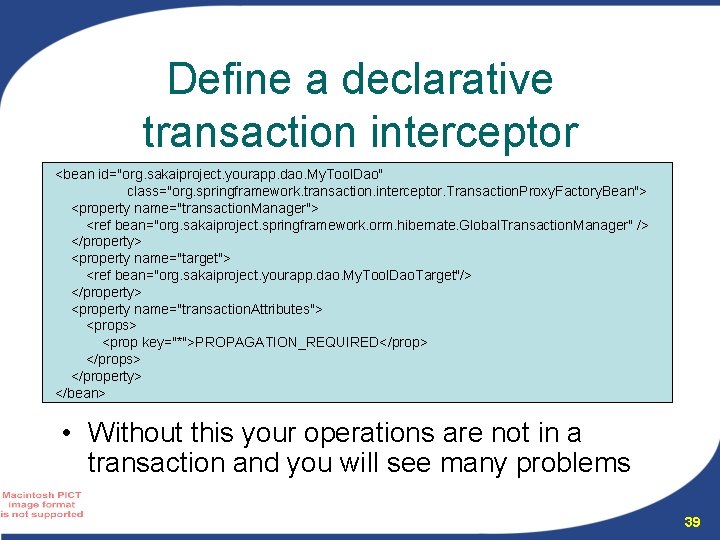 Define a declarative transaction interceptor

<bean id="org.sakaiproject.yourapp.dao.MyToolDao"
class="org.springframework.transaction.interceptor.TransactionProxyFactoryBean">
<property name="transactionManager">
<ref bean="org.sakaiproject.springframework.orm.hibernate.GlobalTransactionManager" />
</property>
<property name="target">
<ref bean="org.sakaiproject.yourapp.dao.MyToolDaoTarget"/>
</property>
<property name="transactionAttributes">
<props>
<prop key="*">PROPAGATION_REQUIRED</prop>
</props>
</property>
</bean>

• Without this your operations are not in a transaction and you will see many problems

Macintosh PICT image format is not supported

39